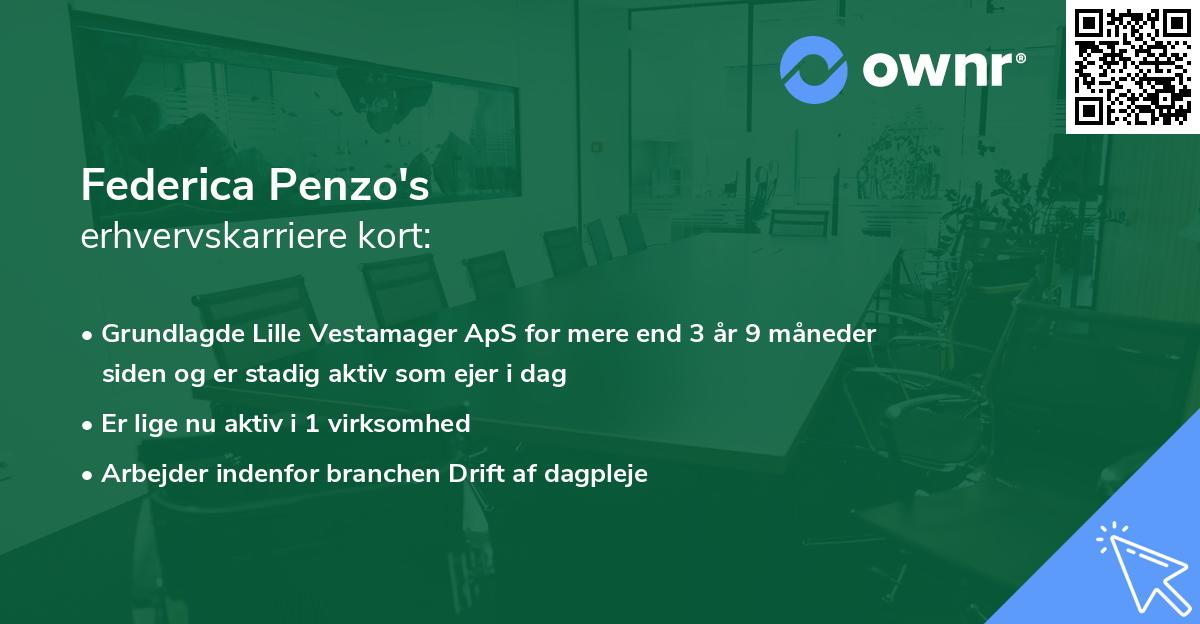 ownr®

Federica Penzo's
erhvervskarriere kort:

• Grundlagde Lille Vestamager ApS for mere end 3 år 9 måneder siden og er stadig aktiv som ejer i dag
• Er lige nu aktiv i 1 virksomhed
• Arbejder indenfor branchen Drift af dagpleje